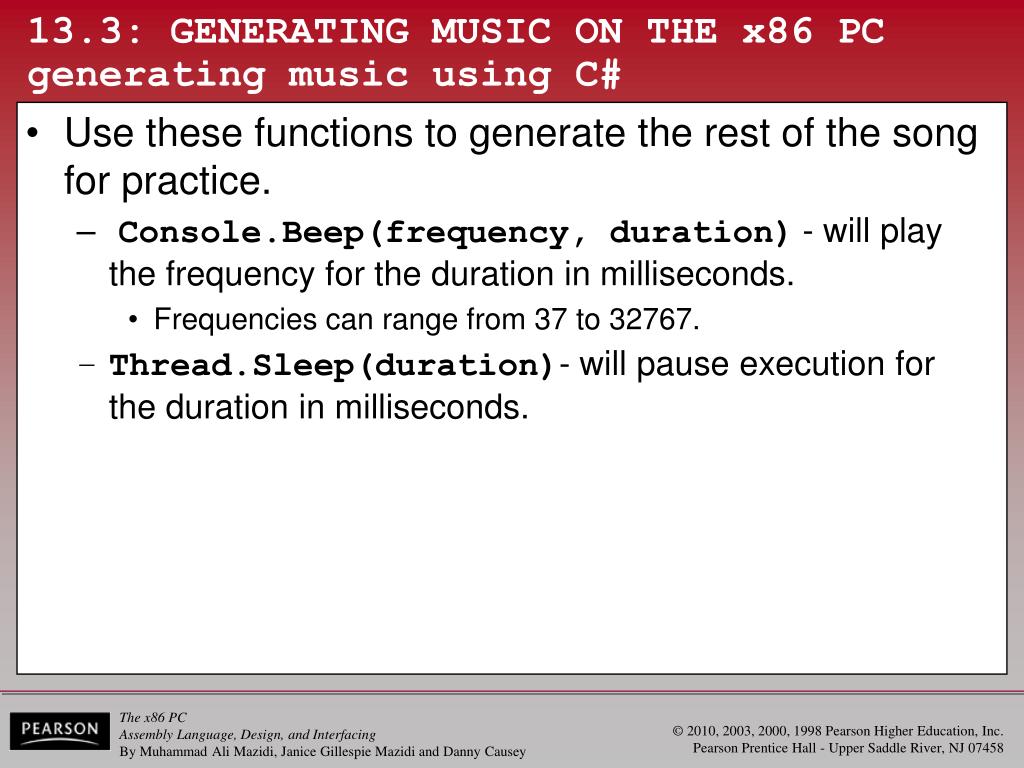 13.3: GENERATING MUSIC ON THE x86 PC
generating music using C#

• Use these functions to generate the rest of the song for practice.
– Console.Beep(frequency, duration) - will play the frequency for the duration in milliseconds.
• Frequencies can range from 37 to 32767.
– Thread.Sleep(duration)- will pause execution for the duration in milliseconds.

PEARSON

The x86 PC
Assembly Language, Design, and Interfacing
By Muhammad Ali Mazidi, Janice Gillespie Mazidi and Danny Causey

© 2010, 2003, 2000, 1998 Pearson Higher Education, Inc.
Pearson Prentice Hall - Upper Saddle River, NJ 07458